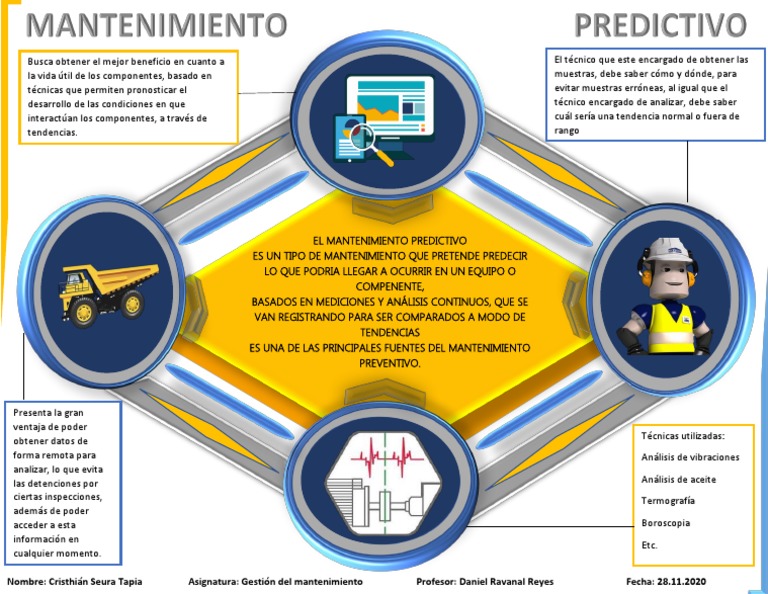 MANTENIMIENTO

PREDICTIVO

Busca obtener el mejor beneficio en cuanto a la vida útil de los componentes, basado en técnicas que permiten pronosticar el desarrollo de las condiciones en que interactúan los componentes, a través de tendencias.

El técnico que este encargado de obtener las muestras, debe saber cómo y dónde, para evitar muestras erróneas, al igual que el técnico encargado de analizar, debe saber cuál sería una tendencia normal o fuera de rango

EL MANTENIMIENTO PREDICTIVO
ES UN TIPO DE MANTENIMIENTO QUE PRETENDE PREDECIR LO QUE PODRIA LLEGAR A OCURRIR EN UN EQUIPO O COMPENENTE,
BASADOS EN MEDICIONES Y ANÁLISIS CONTINUOS, QUE SE VAN REGISTRANDO PARA SER COMPARADOS A MODO DE TENDENCIAS
ES UNA DE LAS PRINCIPALES FUENTES DEL MANTENIMIENTO PREVENTIVO.

Presenta la gran ventaja de poder obtener datos de forma remota para analizar, lo que evita las detenciones por ciertas inspecciones, además de poder acceder a esta información en cualquier momento.

Técnicas utilizadas:
Análisis de vibraciones
Análisis de aceite
Termografía
Boroscopia
Etc.

Nombre: Cristhián Seura Tapia
Asignatura: Gestión del mantenimiento
Profesor: Daniel Ravanal Reyes
Fecha: 28.11.2020